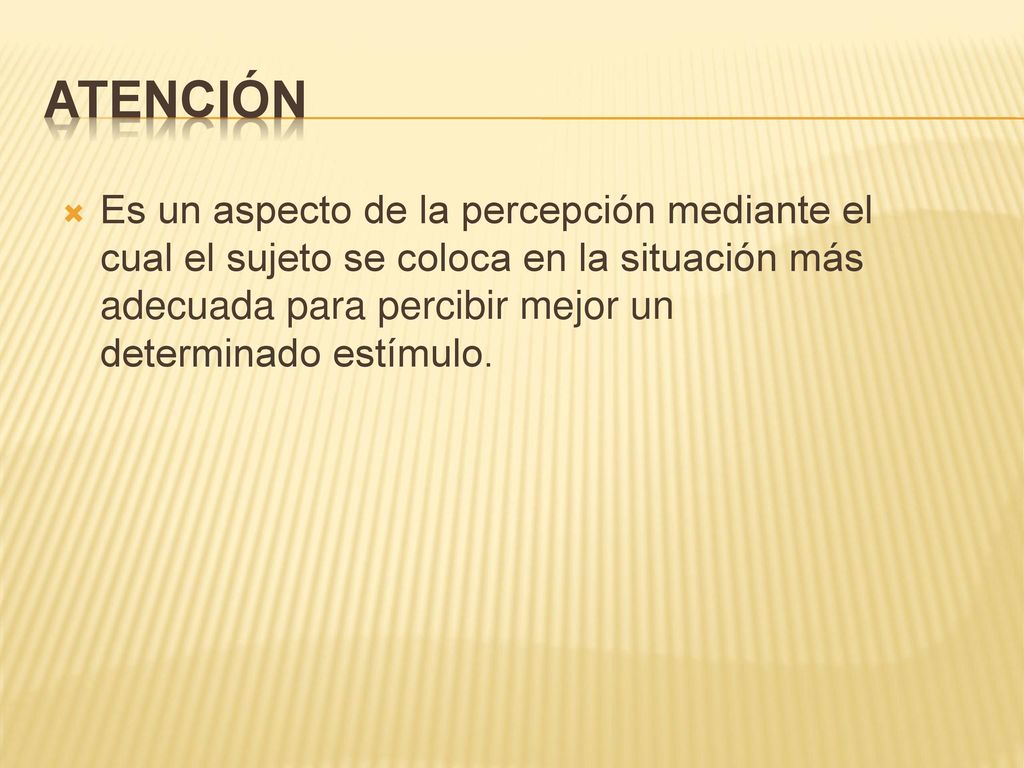 ATENCIÓN

Es un aspecto de la percepción mediante el cual el sujeto se coloca en la situación más adecuada para percibir mejor un determinado estímulo.